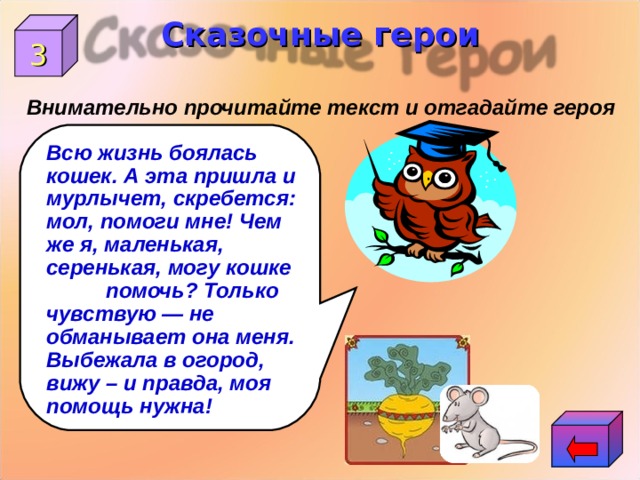 3

Сказочные герои

Внимательно прочитайте текст и отгадайте героя

Всю жизнь боялась кошек. А эта пришла и мурлычет, скребется: мол, помоги мне! Чем же я, маленькая, серенькая, могу кошке помочь? Только чувствую — не обманывает она меня. Выбежала в огород, вижу – и правда, моя помощь нужна!